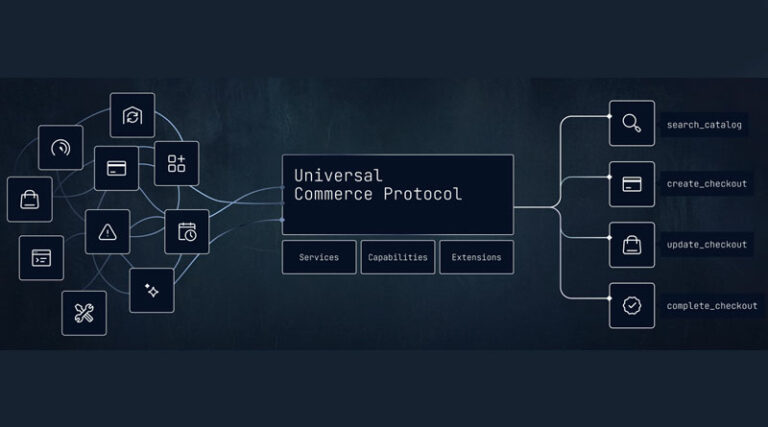 Universal Commerce Protocol

Services

Capabilities

Extensions

search_catalog

create_checkout

update_checkout

complete_checkout